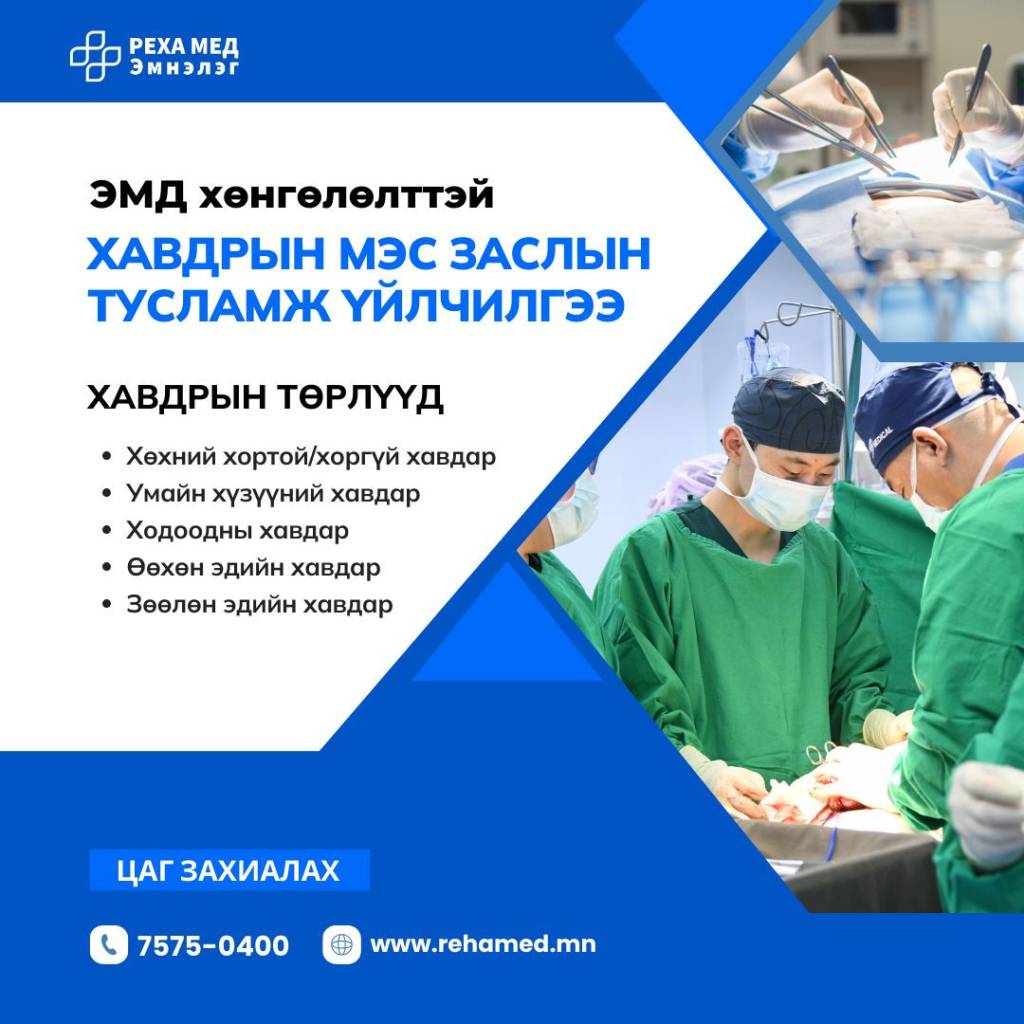 РЕХА МЕД
Эмнэлэг

ЭМД хөнгөлөлттэй
ХАВДРЫН МЭС ЗАСЛЫН ТУСЛАМЖ ҮЙЛЧИЛГЭЭ

ХАВДРЫН ТӨРЛҮҮД

• Хөхний хортой/хоргүй хавдар
• Умайн хүзүүний хавдар
• Ходоодны хавдар
• Өөхөн эдийн хавдар
• Зөөлөн эдийн хавдар

MEDICAL

ЦАГ ЗАХИАЛАХ

7575-0400
www.rehamed.mn